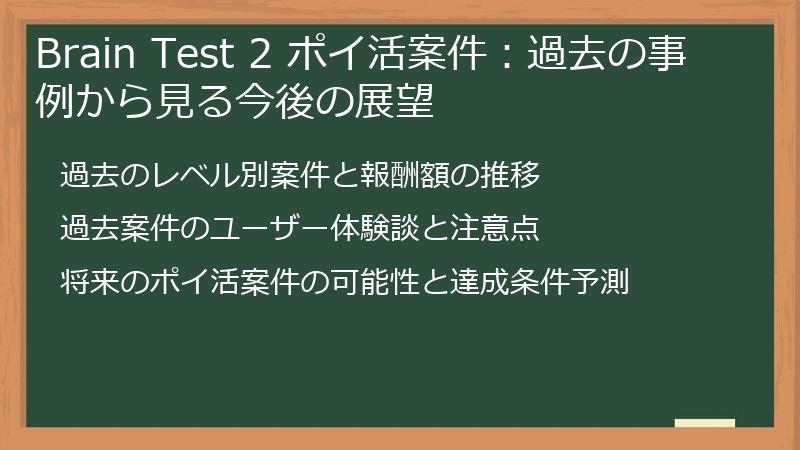 Brain Test 2 ポイ活案件：過去の事例から見る今後の展望

過去のレベル別案件と報酬額の推移

過去案件のユーザー体験談と注意点

将来のポイ活案件の可能性と達成条件予測